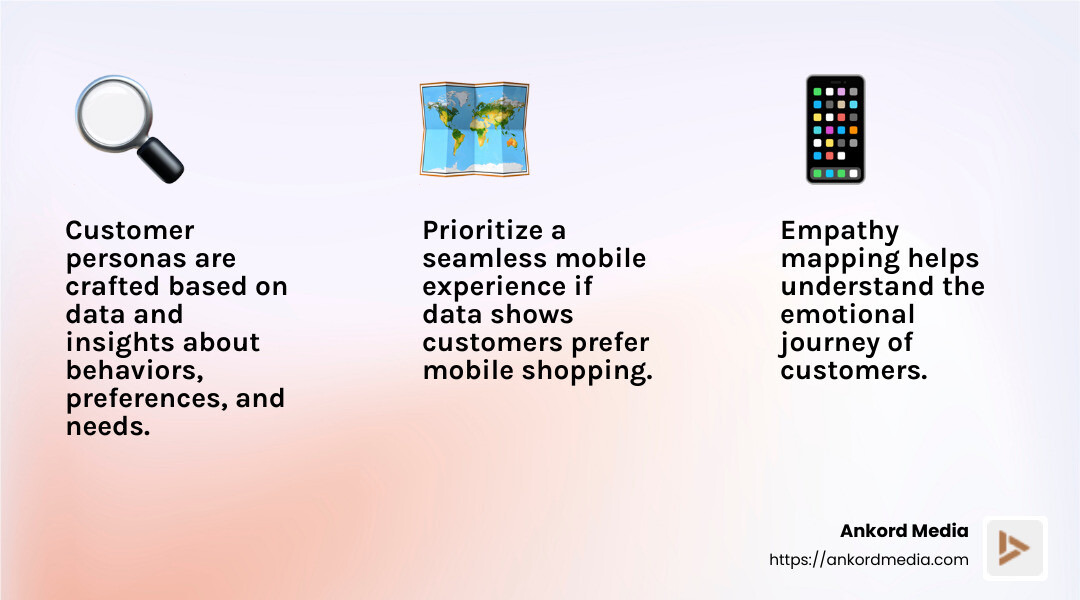 Customer personas are crafted based on data and insights about behaviors, preferences, and needs.

Prioritize a seamless mobile experience if data shows customers prefer mobile shopping.

Empathy mapping helps understand the emotional journey of customers.

Ankord Media
https://ankordmedia.com